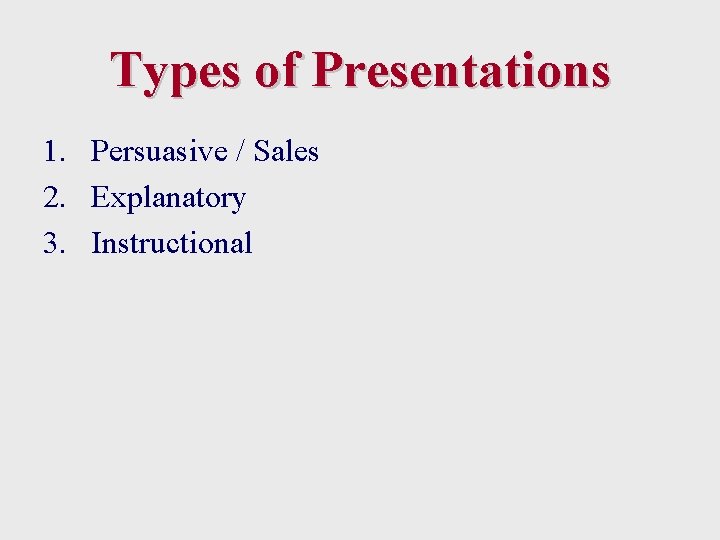 Types of Presentations

1. Persuasive / Sales
2. Explanatory
3. Instructional